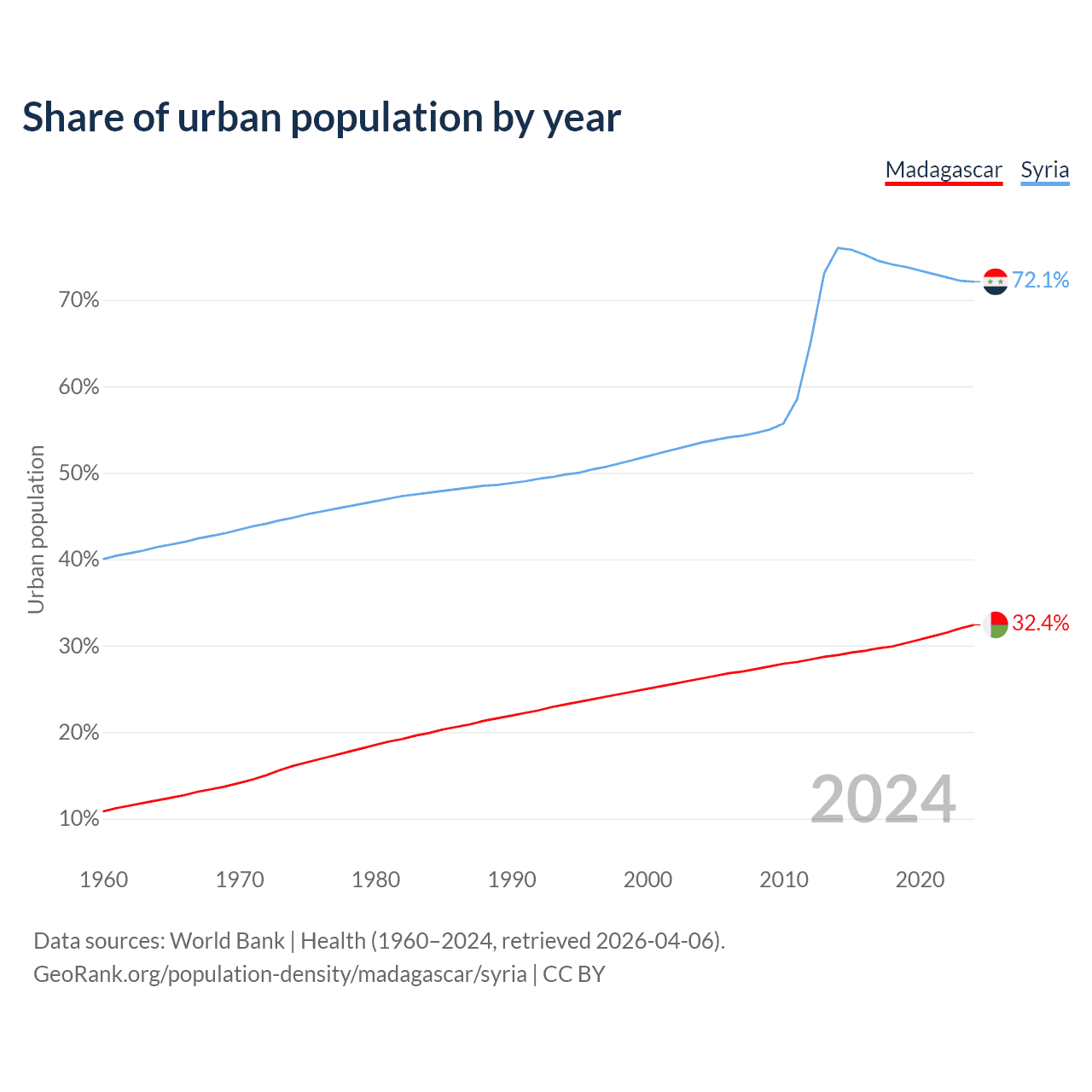 Share of urban population by year

Madagascar Syria

Urban population

70%
60%
50%
40%
30%
20%
10%

72.1%
32.4%

2024

1960 1970 1980 1990 2000 2010 2020

Data sources: World Bank | Health (1960–2024, retrieved 2026-04-06).
GeoRank.org/population-density/madagascar/syria | CC BY